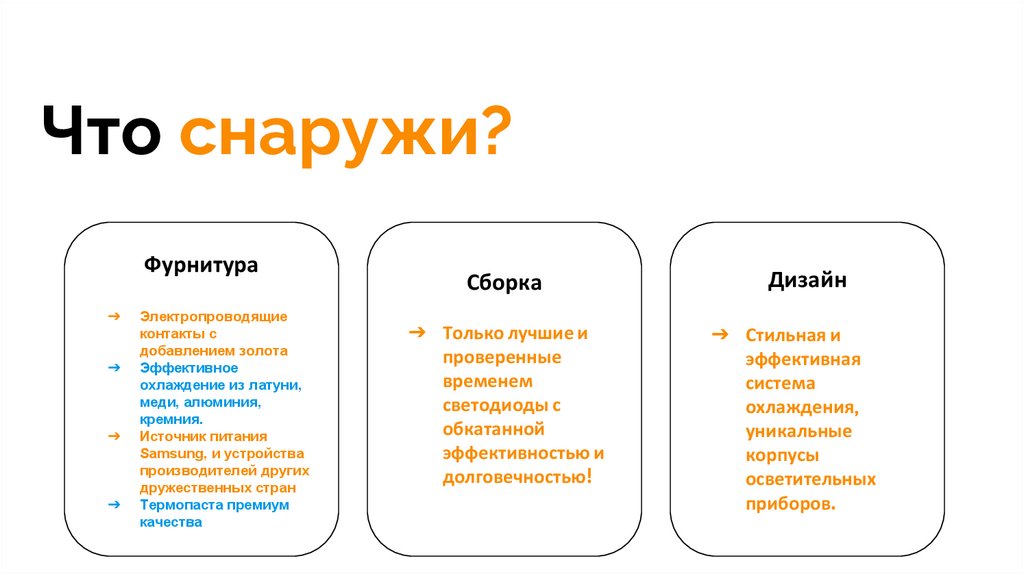 Что снаружи?

Фурнитура

➔ Электропроводящие контакты с добавлением золота
➔ Эффективное охлаждение из латуни, меди, алюминия, кремния.
➔ Источник питания Samsung, и устройства производителей других дружественных стран
➔ Термопаста премиум качества

Сборка

➔ Только лучшие и проверенные временем светодиоды с обкатанной эффективностью и долговечностью!

Дизайн

➔ Стильная и эффективная система охлаждения, уникальные корпусы осветительных приборов.